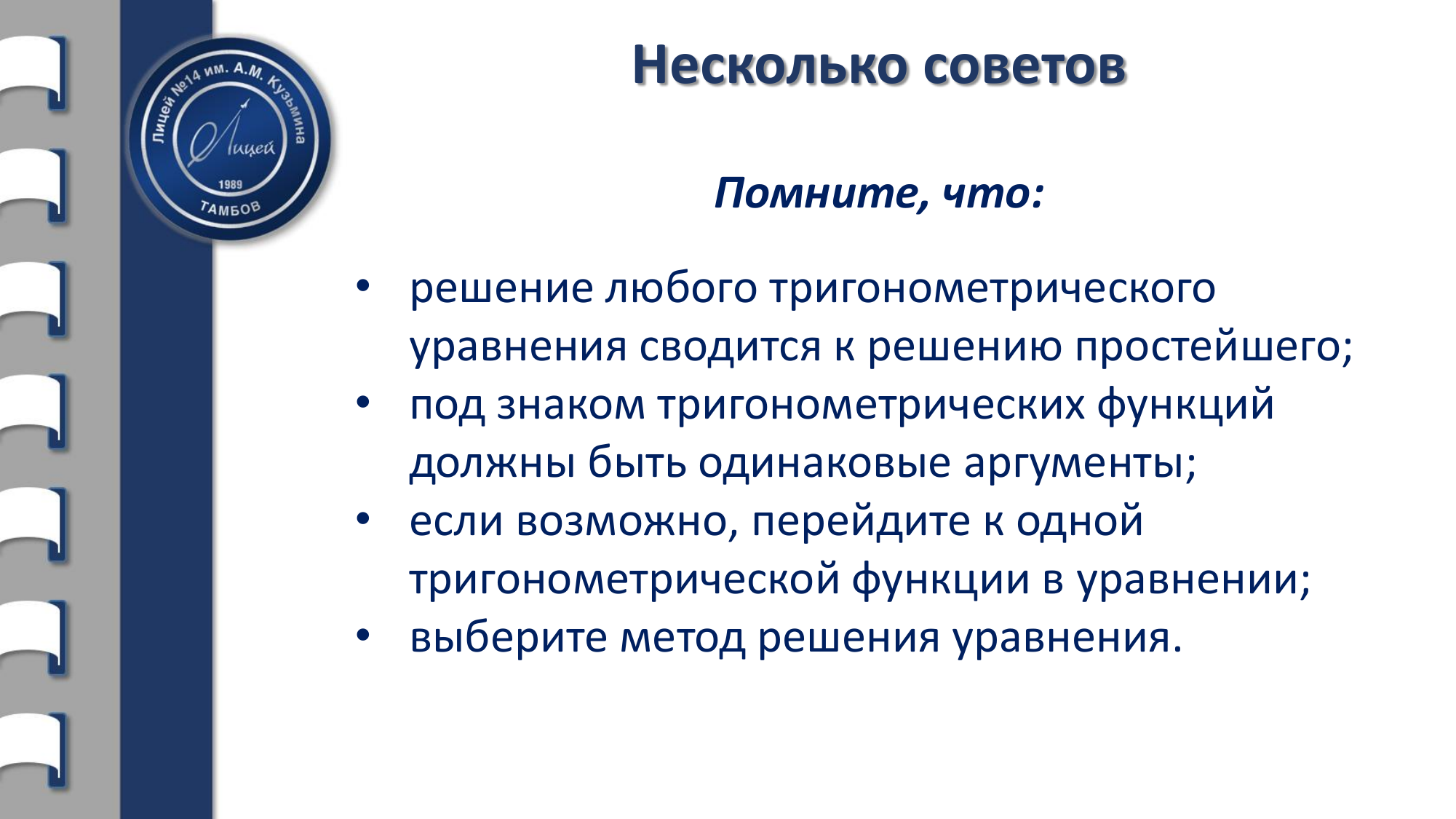 Лицей №14 им. А.М. Кузьмина
Лицей
1989
ТАМБОВ

Несколько советов

Помните, что:

• решение любого тригонометрического уравнения сводится к решению простейшего;
• под знаком тригонометрических функций должны быть одинаковые аргументы;
• если возможно, перейдите к одной тригонометрической функции в уравнении;
• выберите метод решения уравнения.